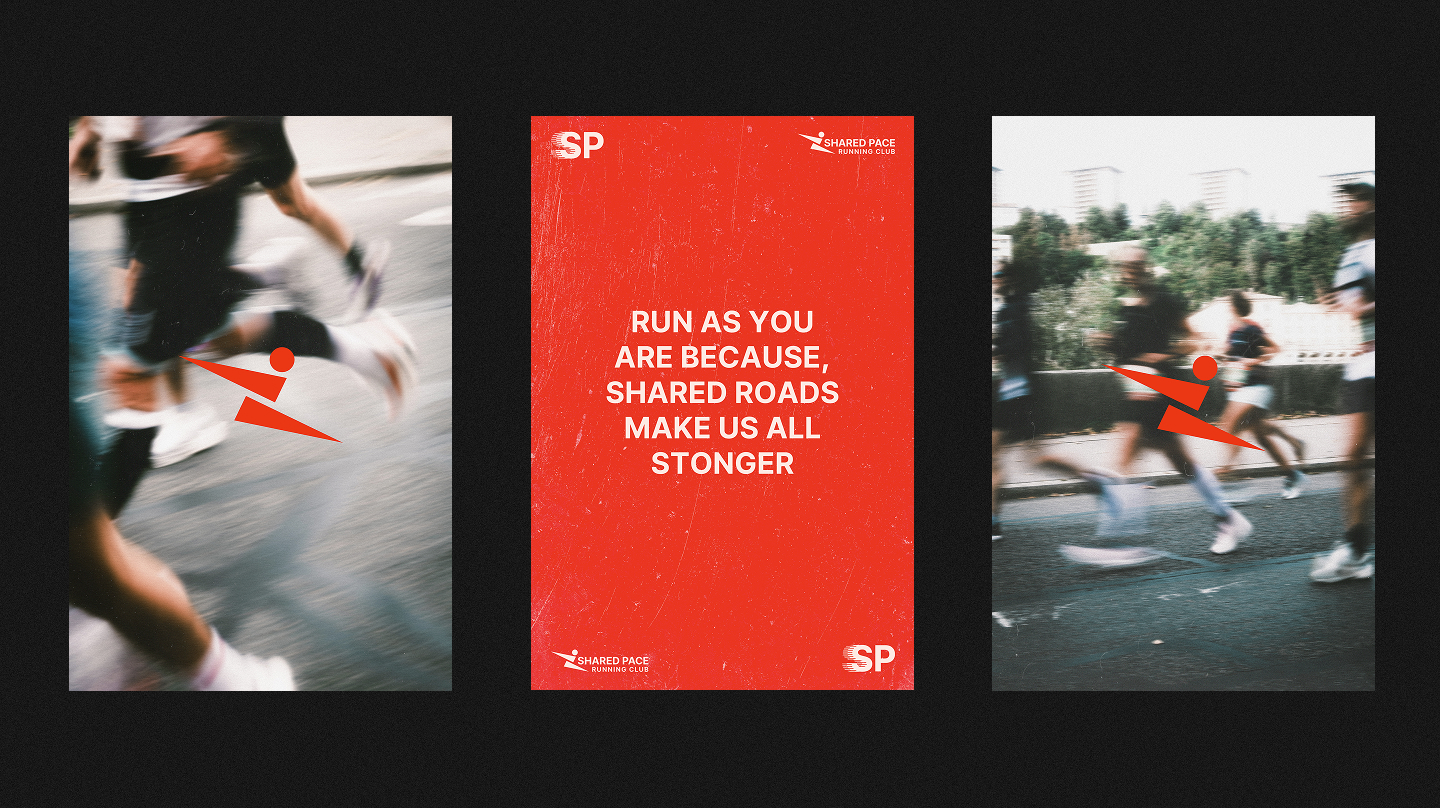 SP

SHARED PACE
RUNNING CLUB

RUN AS YOU ARE BECAUSE, SHARED ROADS MAKE US ALL STONGER

SHARED PACE
RUNNING CLUB

SP